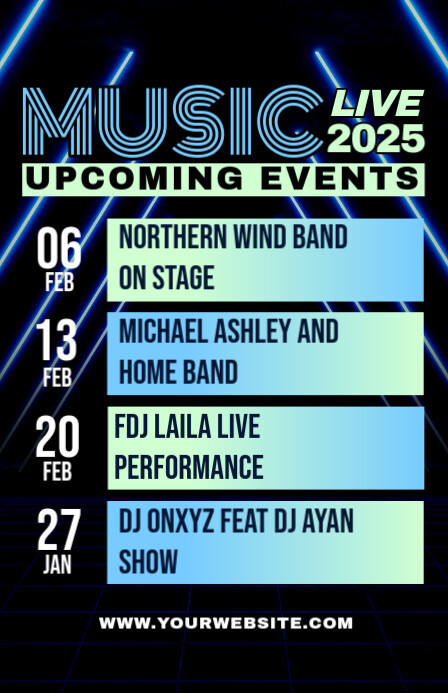 MUSIC LIVE 2025
UPCOMING EVENTS

06 FEB
NORTHERN WIND BAND ON STAGE

13 FEB
MICHAEL ASHLEY AND HOME BAND

20 FEB
FDJ LAILA LIVE PERFORMANCE

27 JAN
DJ ONXYZ FEAT DJ AYAN SHOW

WWW.YOURWEBSITE.COM